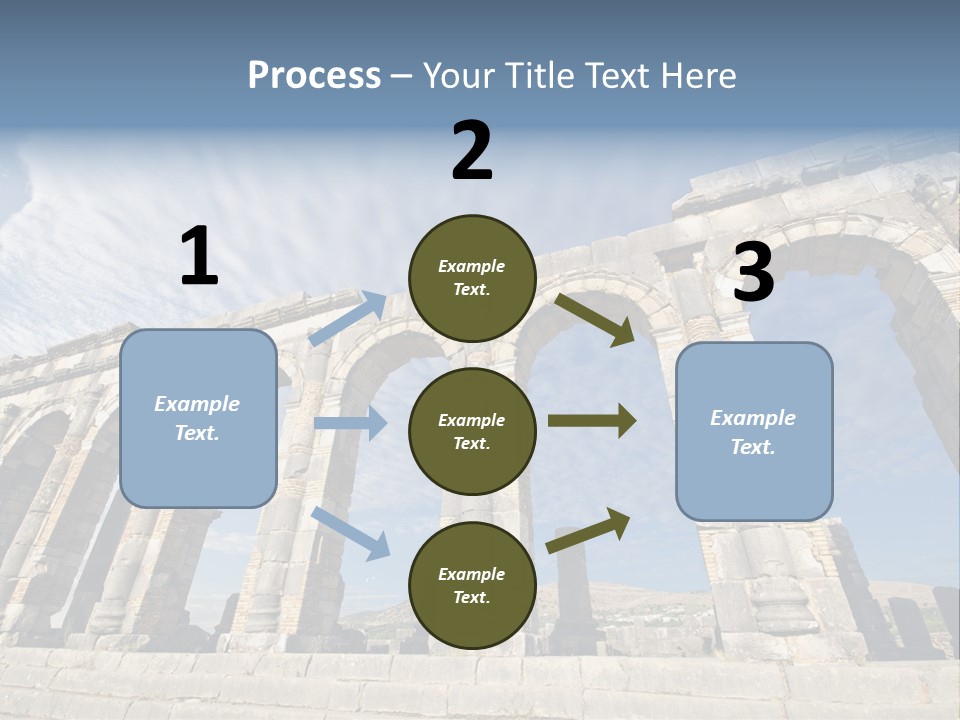 Process – Your Title Text Here

1

Example Text.

2

Example Text.

Example Text.

Example Text.

3

Example Text.